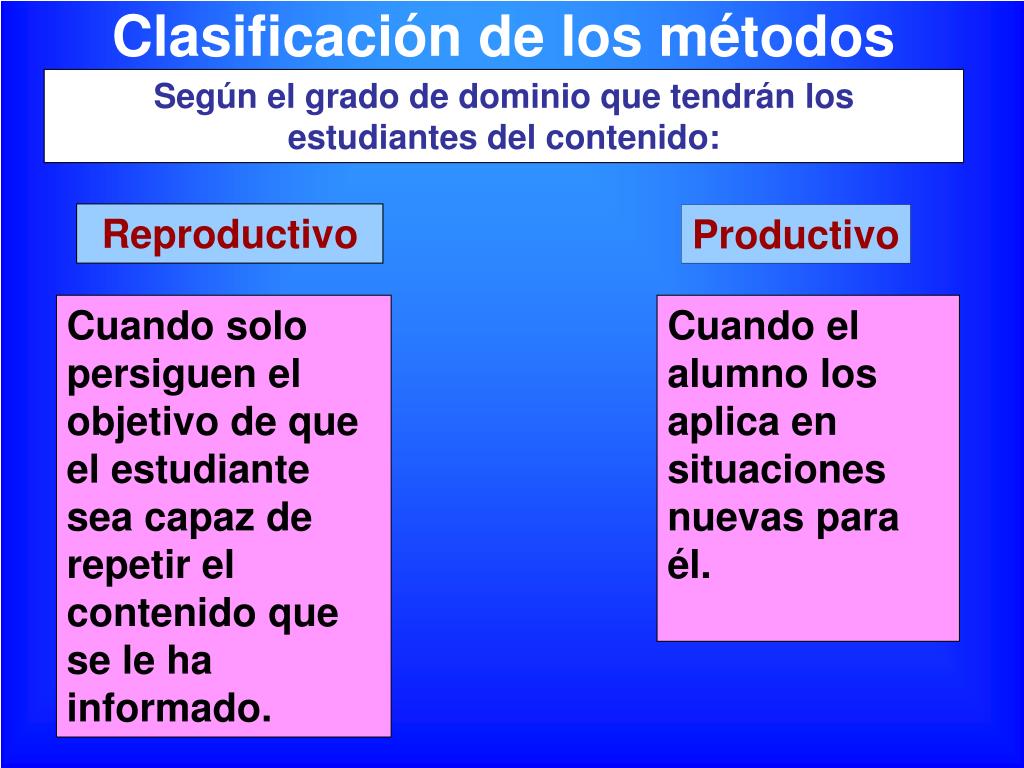 Clasificación de los métodos

Según el grado de dominio que tendrán los estudiantes del contenido:

Reproductivo

Cuando solo persiguen el objetivo de que el estudiante sea capaz de repetir el contenido que se le ha informado.

Productivo

Cuando el alumno los aplica en situaciones nuevas para él.